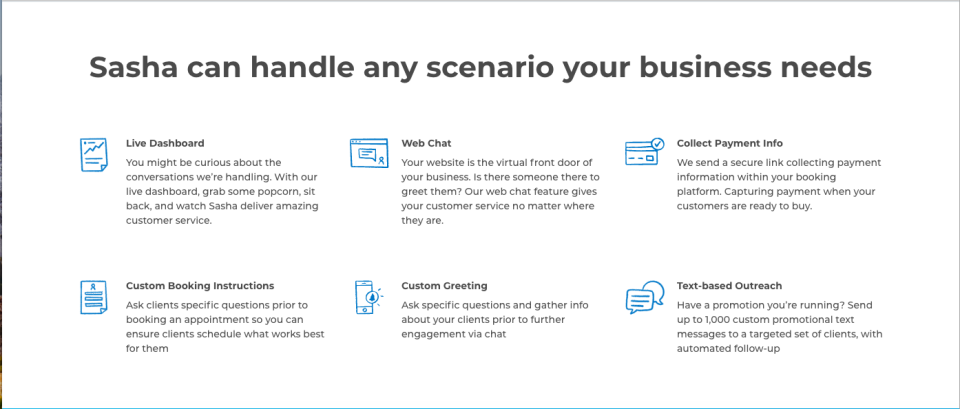 Sasha can handle any scenario your business needs

Live Dashboard
You might be curious about the conversations we're handling. With our live dashboard, grab some popcorn, sit back, and watch Sasha deliver amazing customer service.

Web Chat
Your website is the virtual front door of your business. Is there someone there to greet them? Our web chat feature gives your customer service no matter where they are.

Collect Payment Info
We send a secure link collecting payment information within your booking platform. Capturing payment when your customers are ready to buy.

Custom Booking Instructions
Ask clients specific questions prior to booking an appointment so you can ensure clients schedule what works best for them

Custom Greeting
Ask specific questions and gather info about your clients prior to further engagement via chat

Text-based Outreach
Have a promotion you're running? Send up to 1,000 custom promotional text messages to a targeted set of clients, with automated follow-up